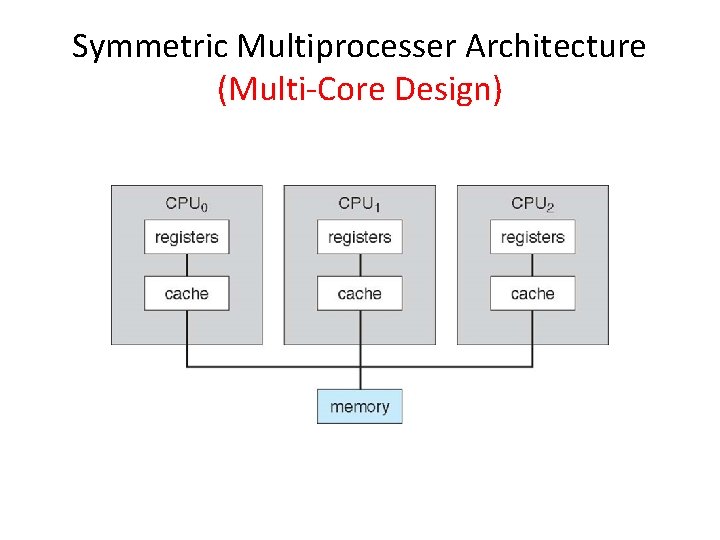 Symmetric Multiprocesser Architecture
(Multi-Core Design)

$CPU_0$
registers
cache

$CPU_1$
registers
cache

$CPU_2$
registers
cache

memory